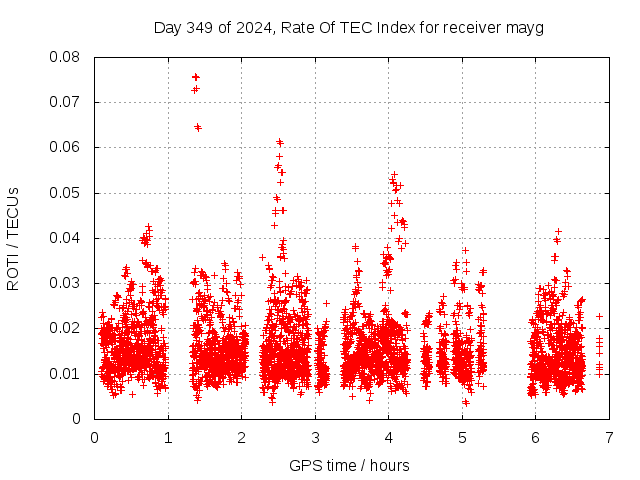 Day 349 of 2024, Rate Of TEC Index for receiver mayg

ROTI / TECUs

0.08
0.07
0.06
0.05
0.04
0.03
0.02
0.01
0

0 1 2 3 4 5 6 7

GPS time / hours